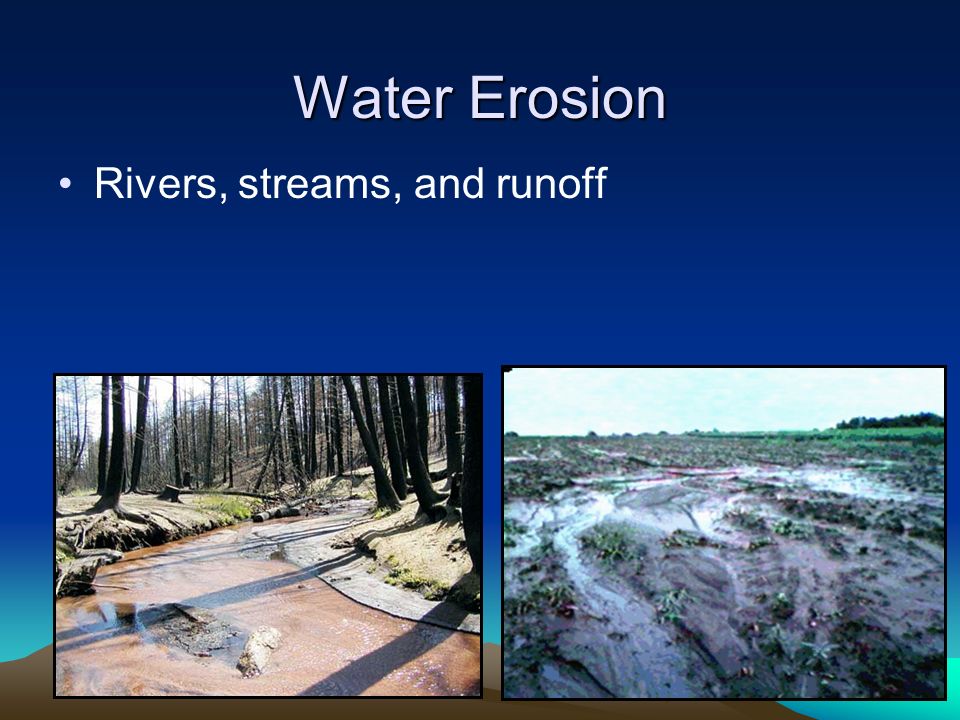 Water Erosion

• Rivers, streams, and runoff